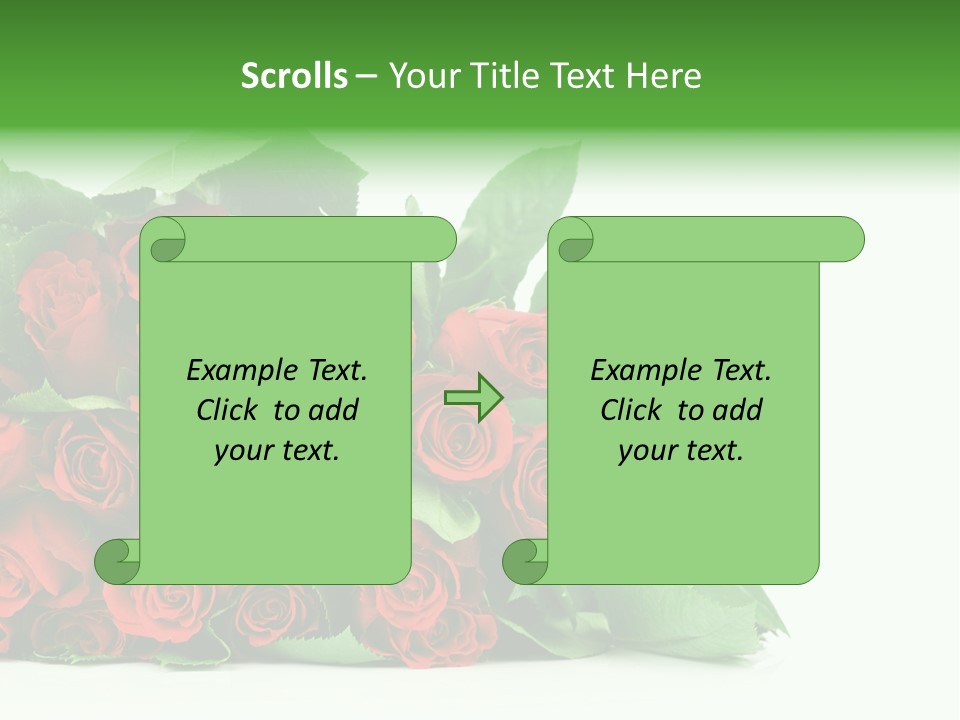 Scrolls – Your Title Text Here

Example Text. Click to add your text.

Example Text. Click to add your text.